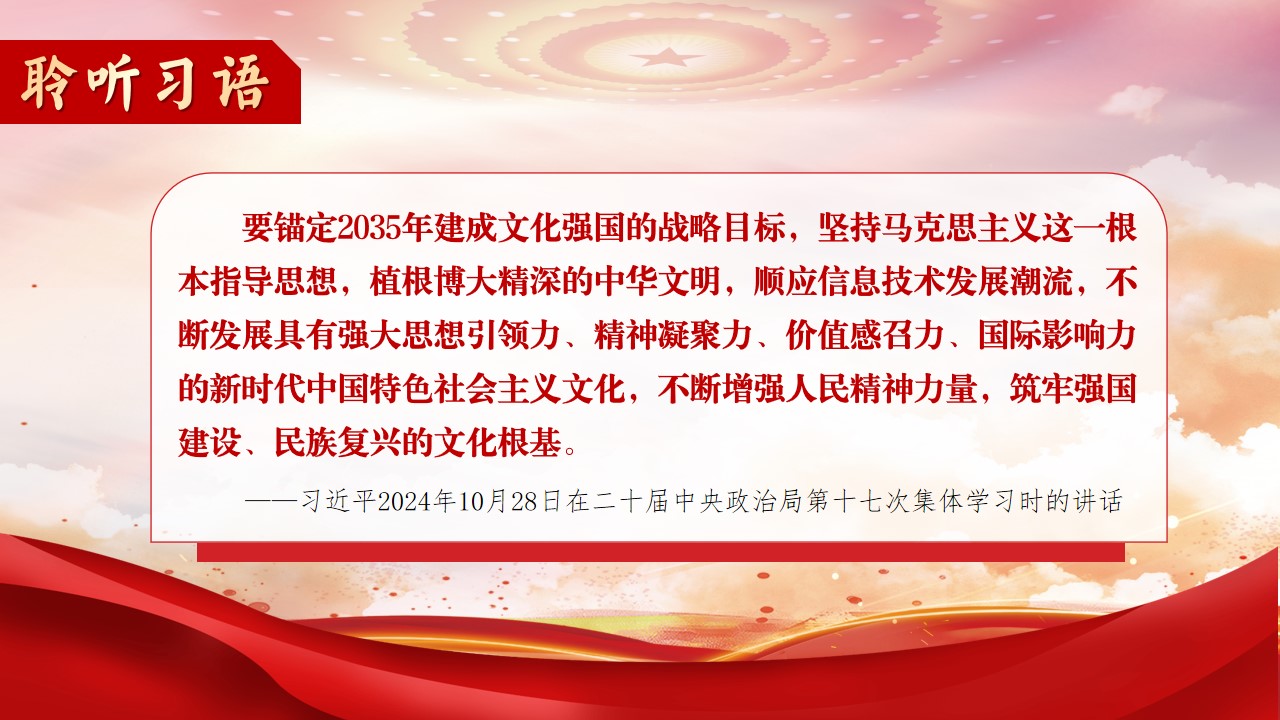 聆听习语

要锚定2035年建成文化强国的战略目标，坚持马克思主义这一根本指导思想，植根博大精深的中华文明，顺应信息技术发展潮流，不断发展具有强大思想引领力、精神凝聚力、价值感召力、国际影响力的新时代中国特色社会主义文化，不断增强人民精神力量，筑牢强国建设、民族复兴的文化根基。

——习近平2024年10月28日在二十届中央政治局第十七次集体学习时的讲话